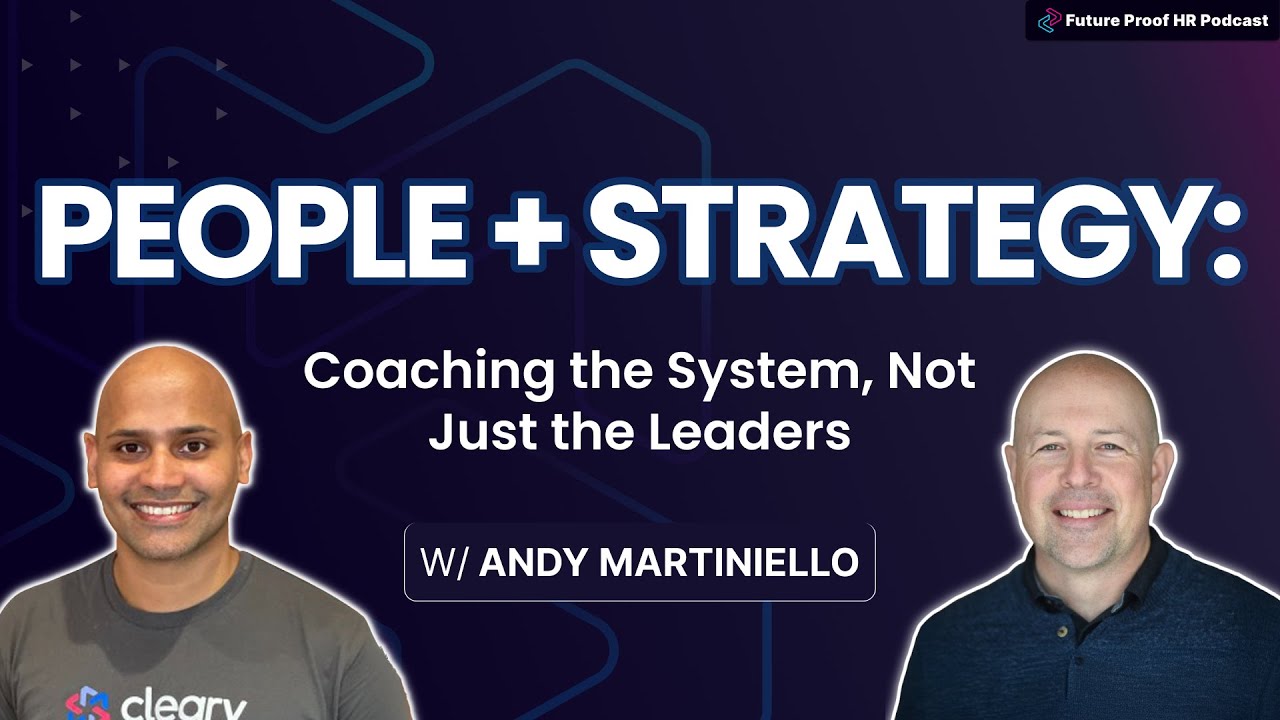 Future Proof HR Podcast

PEOPLE + STRATEGY:

Coaching the System, Not Just the Leaders

W/ ANDY MARTINIELLO

cleary